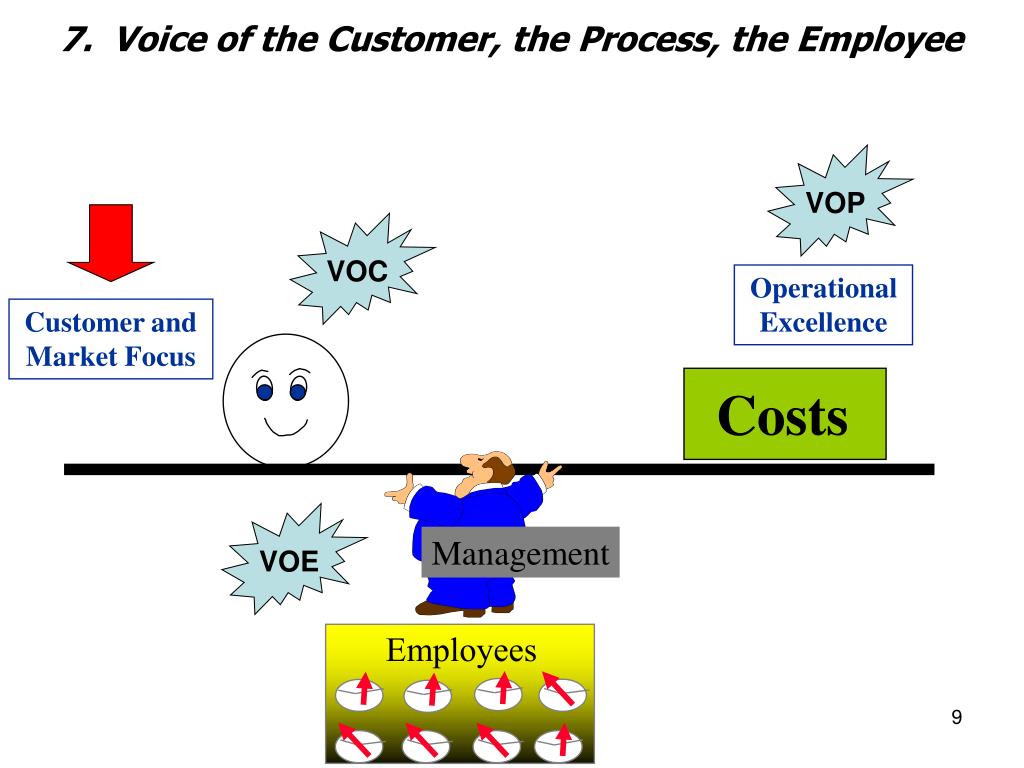 7. Voice of the Customer, the Process, the Employee

VOP

VOC

Operational Excellence

Customer and Market Focus

Costs

VOE

Management

Employees

9